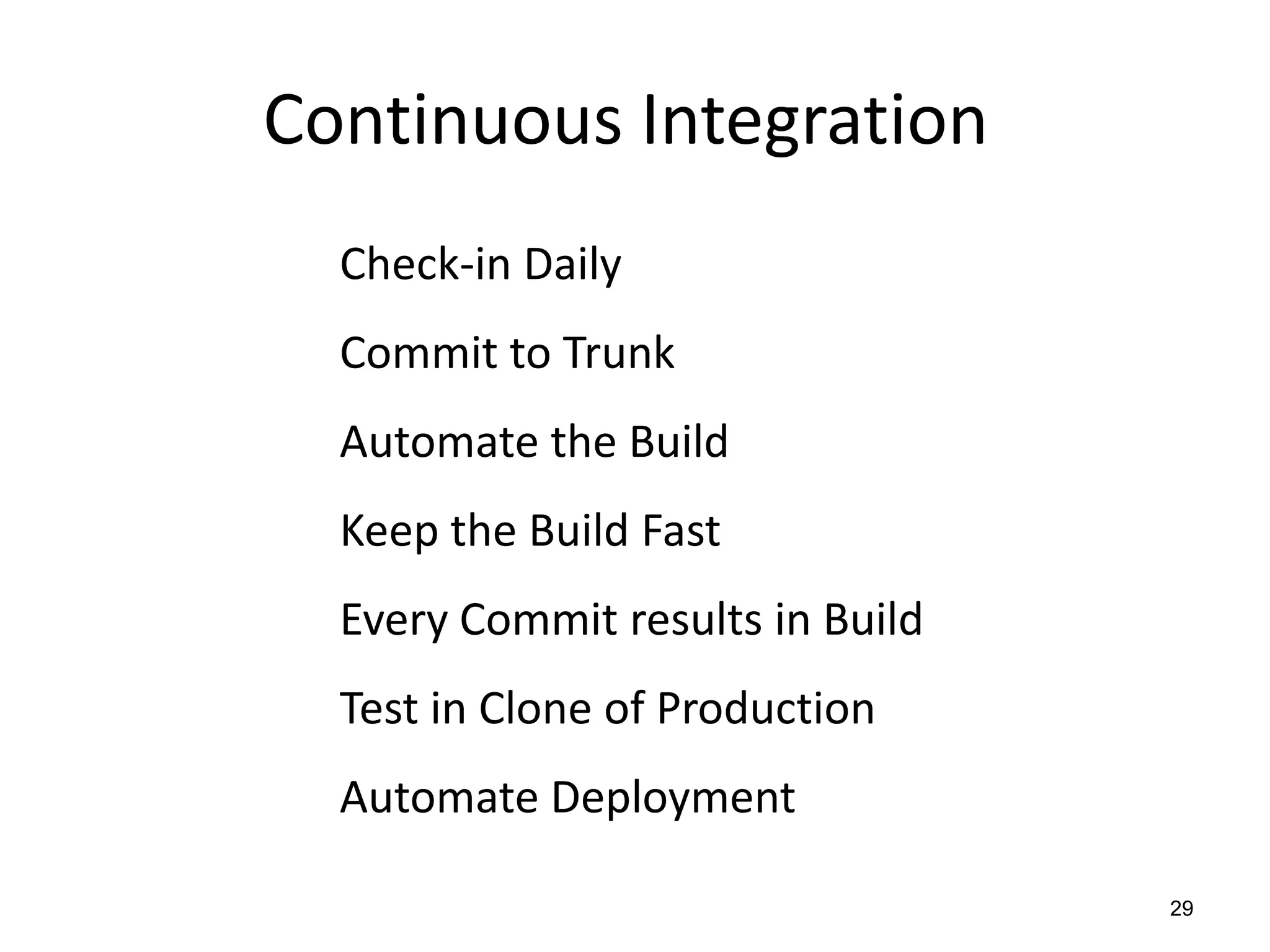 Continuous Integration

Check-in Daily

Commit to Trunk

Automate the Build

Keep the Build Fast

Every Commit results in Build

Test in Clone of Production

Automate Deployment

29